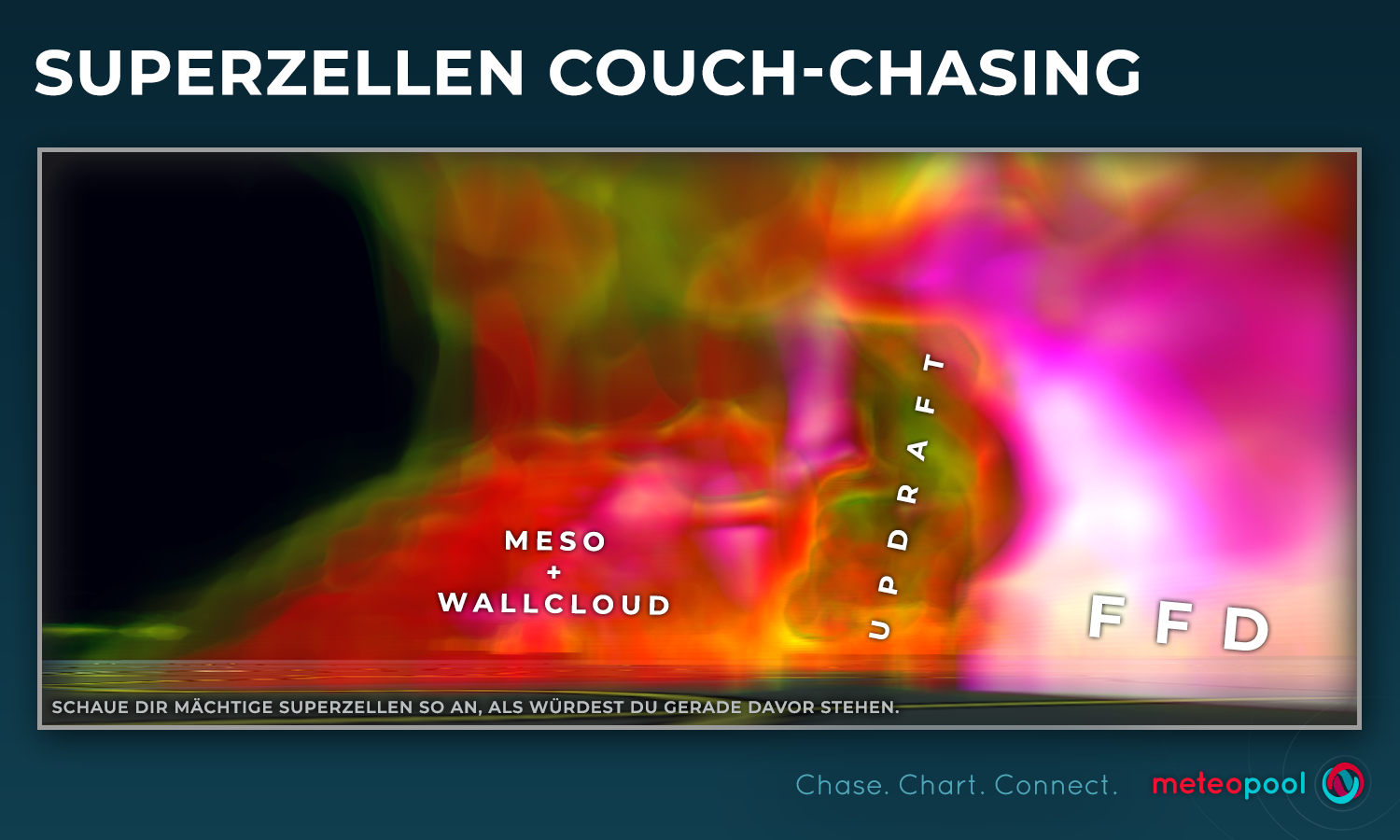 SUPERZELLEN COUCH-CHASING

MESO
+
WALLCLOUD

UPDRAFT

FFD

SCHAUE DIR MÄCHTIGE SUPERZELLEN SO AN, ALS WÜRDEST DU GERADE DAVOR STEHEN.

Chase. Chart. Connect.

meteopool